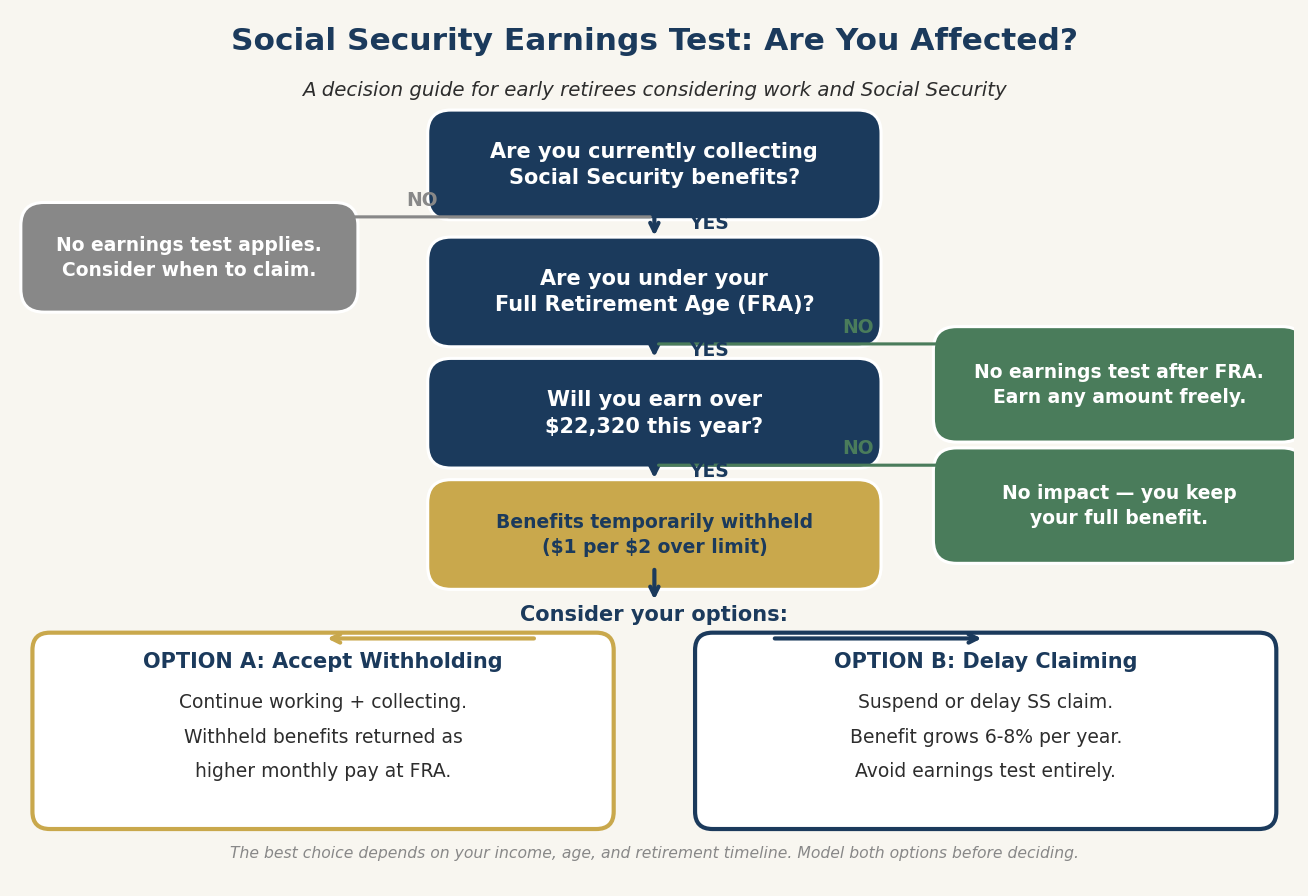 Social Security Earnings Test: Are You Affected?

A decision guide for early retirees considering work and Social Security

Are you currently collecting Social Security benefits?

NO

No earnings test applies. Consider when to claim.

YES

Are you under your Full Retirement Age (FRA)?

NO

No earnings test after FRA. Earn any amount freely.

YES

Will you earn over $22,320 this year?

NO

No impact — you keep your full benefit.

YES

Benefits temporarily withheld ($1 per $2 over limit)

Consider your options:

OPTION A: Accept Withholding

Continue working + collecting. Withheld benefits returned as higher monthly pay at FRA.

OPTION B: Delay Claiming

Suspend or delay SS claim. Benefit grows 6-8% per year. Avoid earnings test entirely.

The best choice depends on your income, age, and retirement timeline. Model both options before deciding.